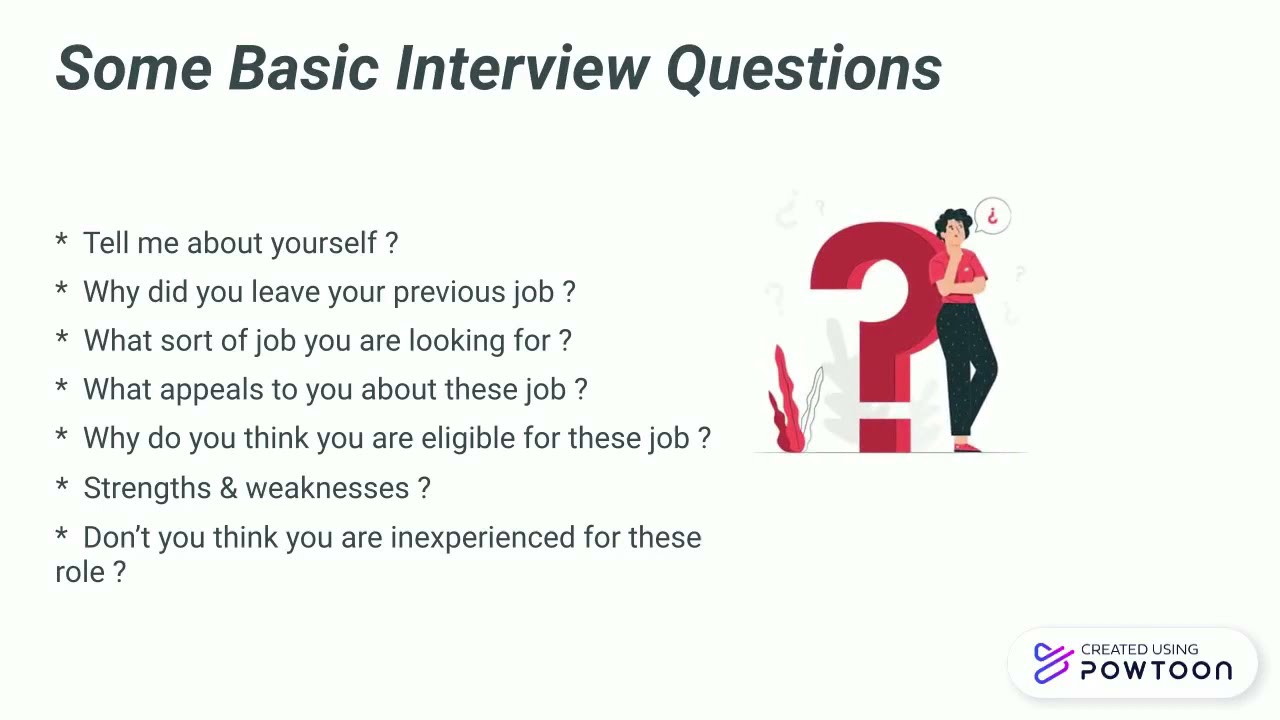 Some Basic Interview Questions

* Tell me about yourself ?

* Why did you leave your previous job ?

* What sort of job you are looking for ?

* What appeals to you about these job ?

* Why do you think you are eligible for these job ?

* Strengths & weaknesses ?

* Don't you think you are inexperienced for these role ?

¿

CREATED USING
POWTOON